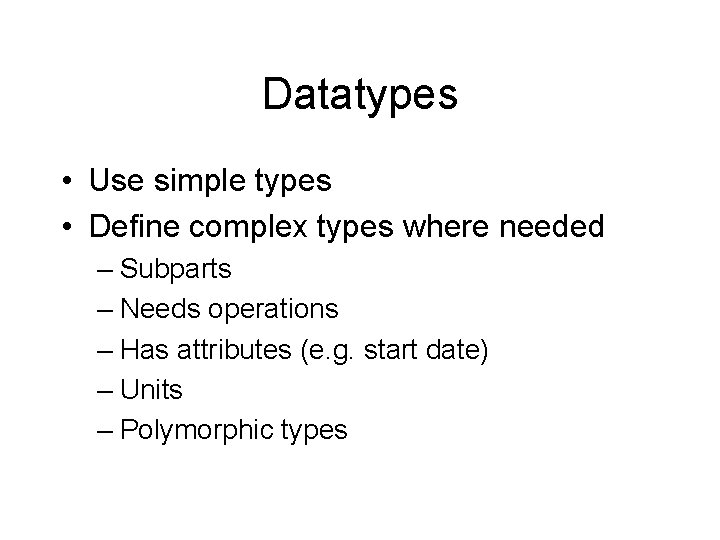 Datatypes

• Use simple types
• Define complex types where needed
– Subparts
– Needs operations
– Has attributes (e.g. start date)
– Units
– Polymorphic types